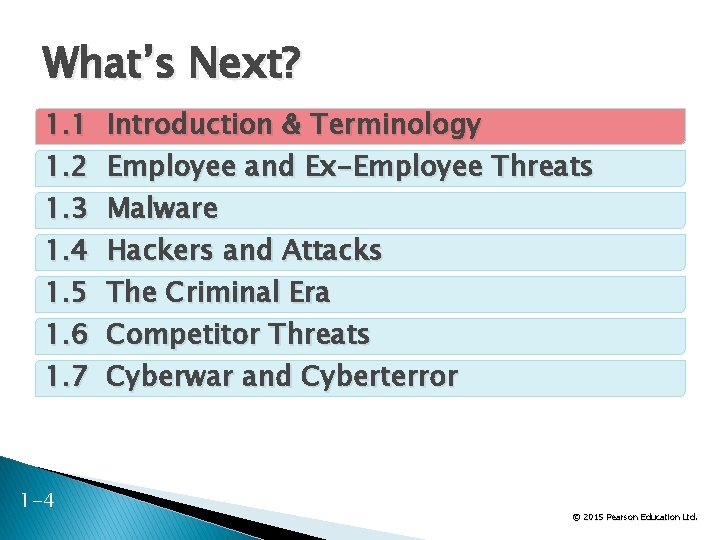 What's Next?

1.1 Introduction & Terminology

1.2 Employee and Ex-Employee Threats

1.3 Malware

1.4 Hackers and Attacks

1.5 The Criminal Era

1.6 Competitor Threats

1.7 Cyberwar and Cyberterror

1-4

© 2015 Pearson Education Ltd.